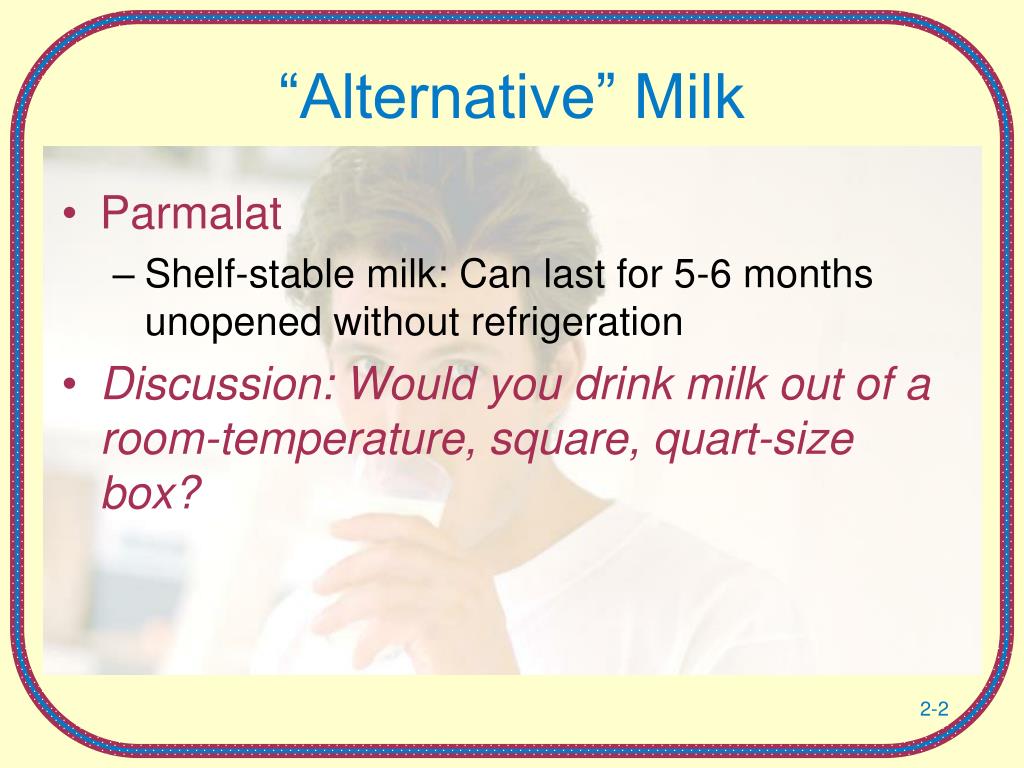 “Alternative” Milk

• Parmalat
– Shelf-stable milk: Can last for 5-6 months unopened without refrigeration
• Discussion: Would you drink milk out of a room-temperature, square, quart-size box?

2-2